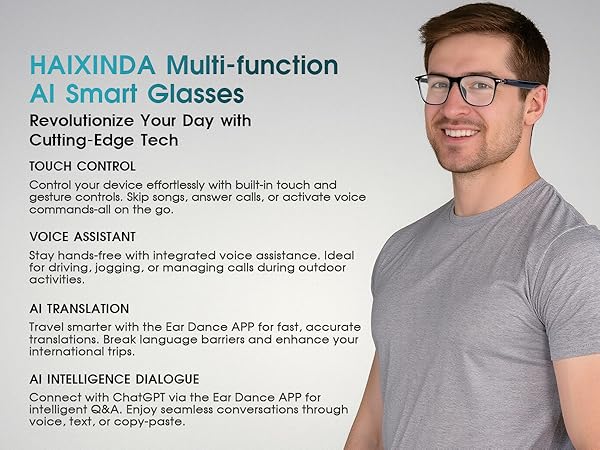 HAIXINDA Multi-function AI Smart Glasses

Revolutionize Your Day with Cutting-Edge Tech

TOUCH CONTROL

Control your device effortlessly with built-in touch and gesture controls. Skip songs, answer calls, or activate voice commands-all on the go.

VOICE ASSISTANT

Stay hands-free with integrated voice assistance. Ideal for driving, jogging, or managing calls during outdoor activities.

AI TRANSLATION

Travel smarter with the Ear Dance APP for fast, accurate translations. Break language barriers and enhance your international trips.

AI INTELLIGENCE DIALOGUE

Connect with ChatGPT via the Ear Dance APP for intelligent Q&A. Enjoy seamless conversations through voice, text, or copy-paste.